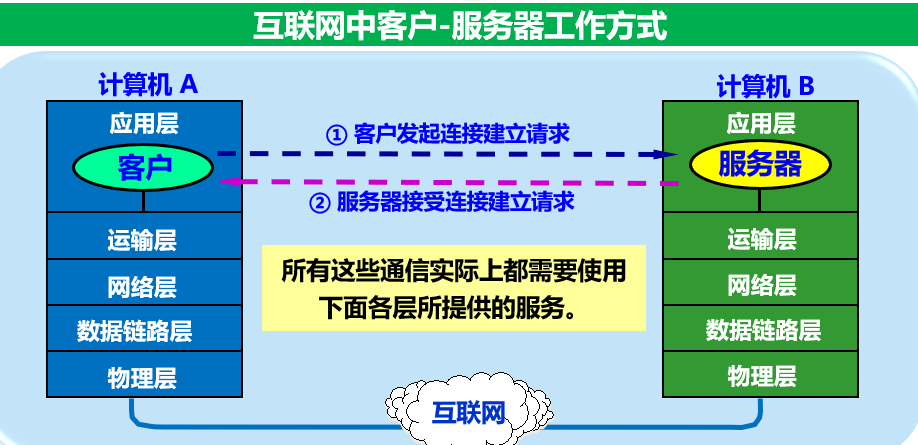 互联网中客户-服务器工作方式

计算机 A

应用层

客户

运输层

网络层

数据链路层

物理层

① 客户发起连接建立请求

② 服务器接受连接建立请求

所有这些通信实际上都需要使用下面各层所提供的服务。

计算机 B

应用层

服务器

运输层

网络层

数据链路层

物理层

互联网